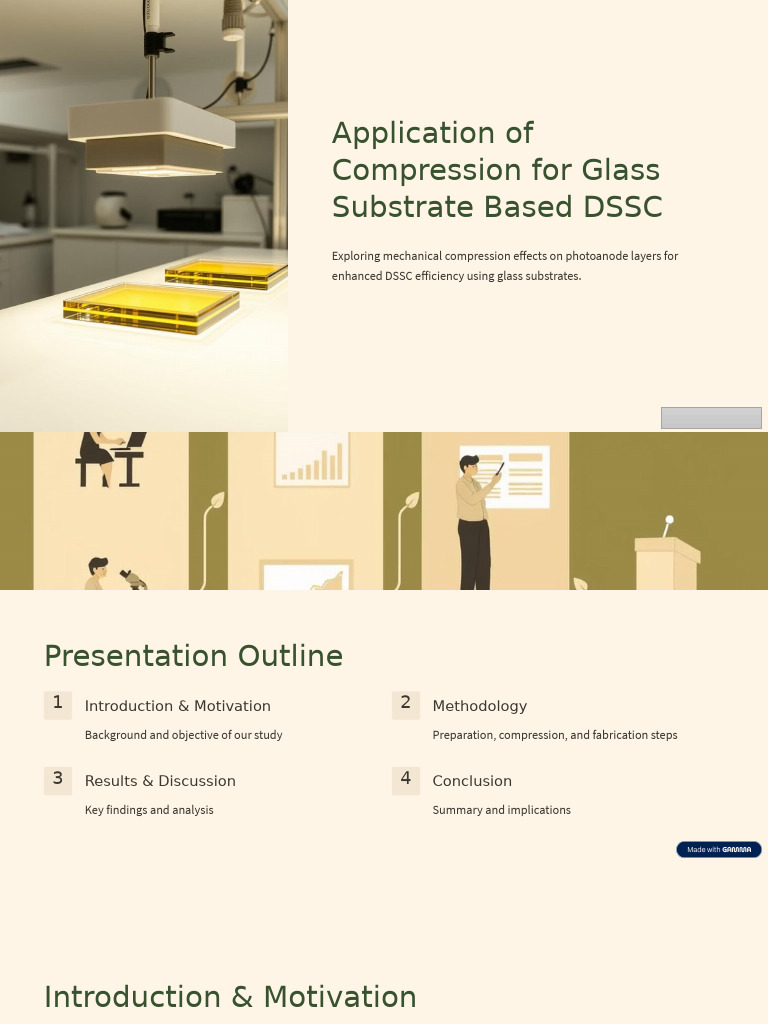 Application of Compression for Glass Substrate Based DSSC

Exploring mechanical compression effects on photoanode layers for enhanced DSSC efficiency using glass substrates.

Presentation Outline

1 Introduction & Motivation

Background and objective of our study

2 Methodology

Preparation, compression, and fabrication steps

3 Results & Discussion

Key findings and analysis

4 Conclusion

Summary and implications

Made with GAMMA

Introduction & Motivation